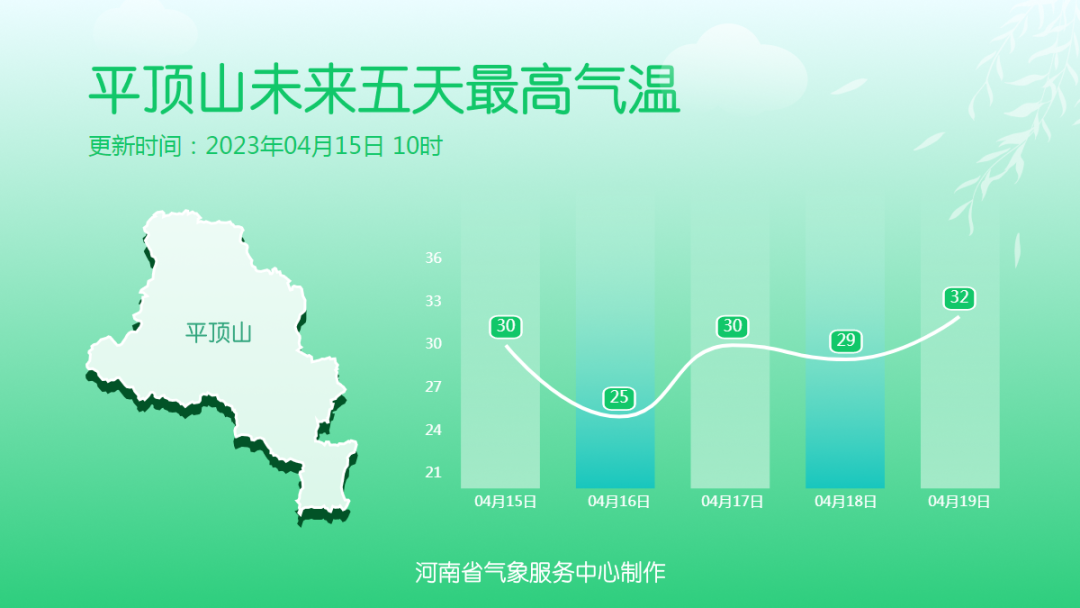 平顶山未来五天最高气温

更新时间：2023年04月15日 10时

平顶山

36
33
30
27
24
21

30
25
30
29
32

04月15日
04月16日
04月17日
04月18日
04月19日

河南省气象服务中心制作